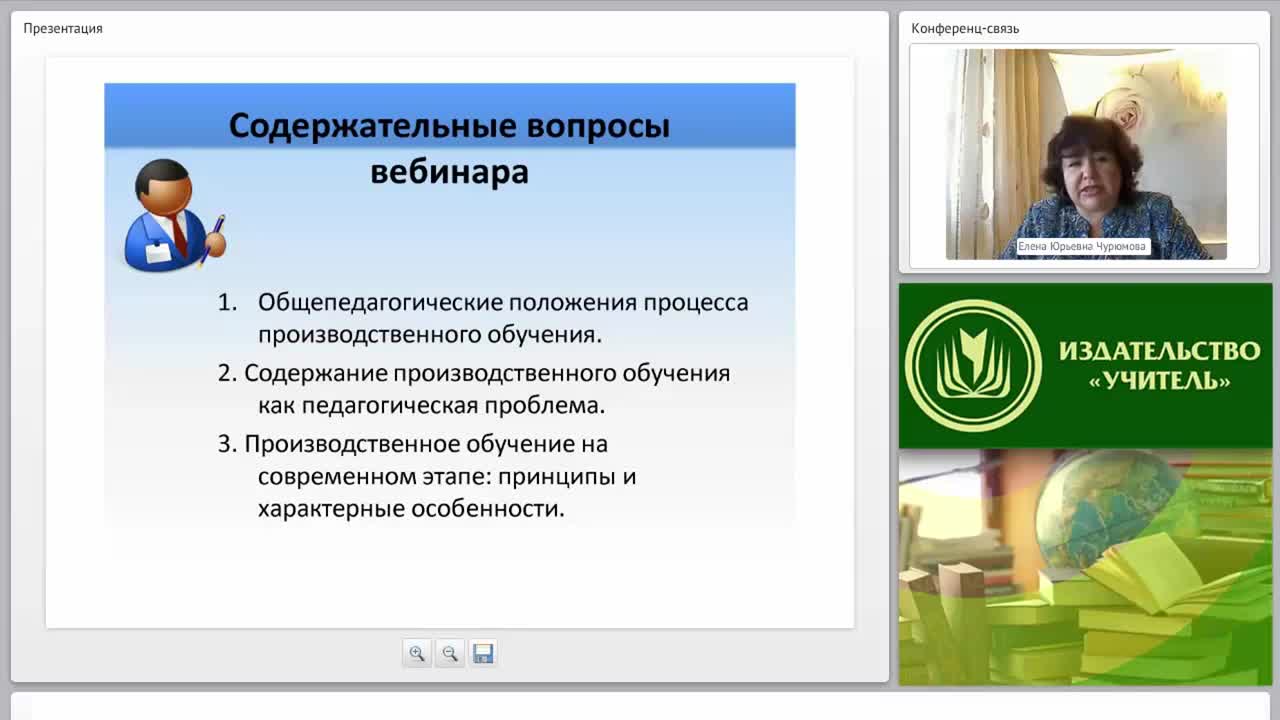 Презентация

Содержательные вопросы вебинара

1. Общепедагогические положения процесса производственного обучения.
2. Содержание производственного обучения как педагогическая проблема.
3. Производственное обучение на современном этапе: принципы и характерные особенности.

Конференц-связь

Елена Юрьевна Чурюмова

ИЗДАТЕЛЬСТВО «УЧИТЕЛЬ»